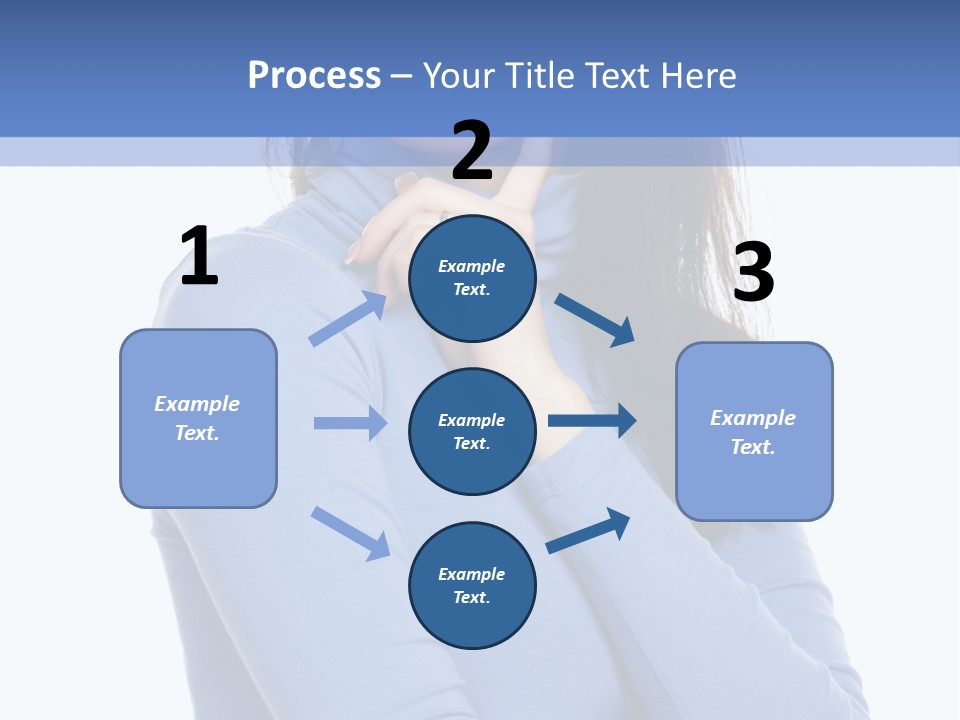 Process – Your Title Text Here

1

Example Text.

2

Example Text.

Example Text.

Example Text.

3

Example Text.